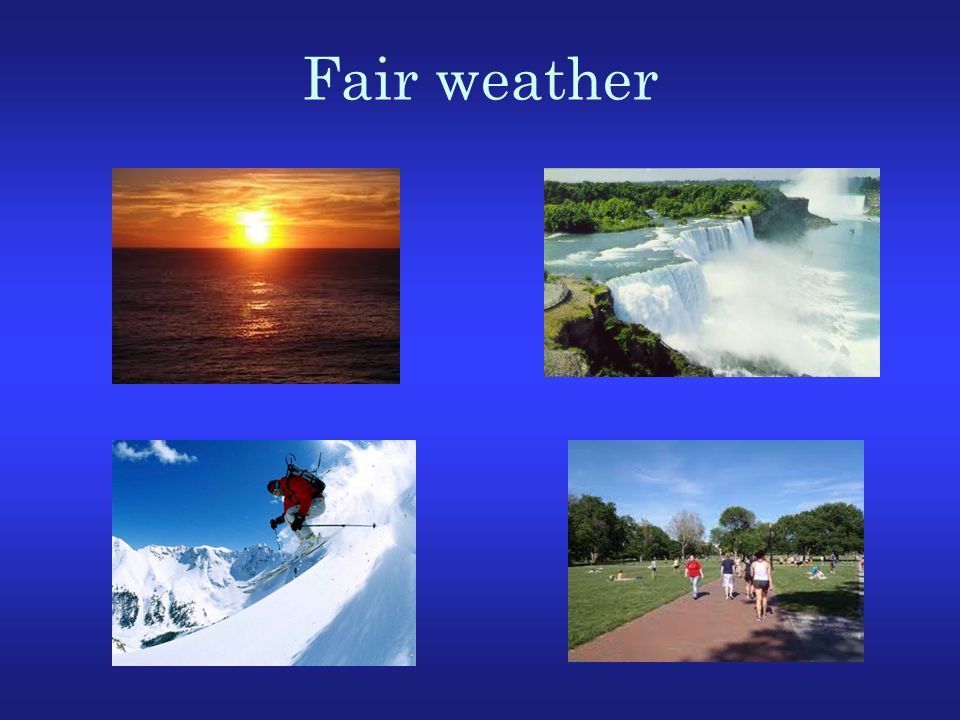 Fair weather